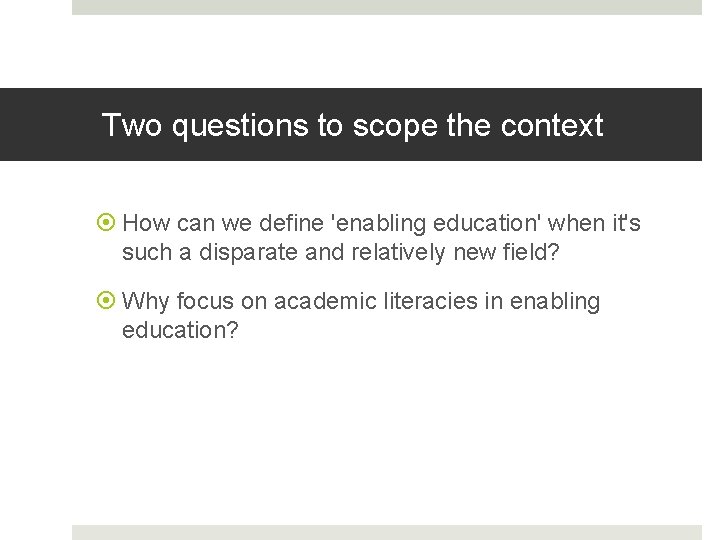 Two questions to scope the context

How can we define 'enabling education' when it's such a disparate and relatively new field?

Why focus on academic literacies in enabling education?